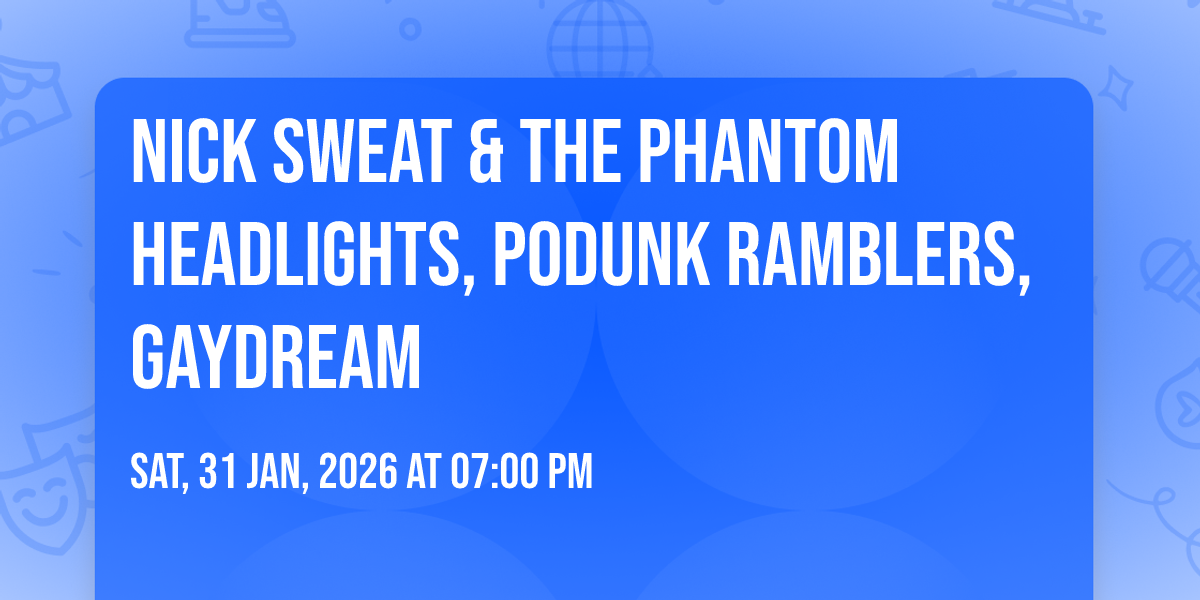 NICK SWEAT & THE PHANTOM HEADLIGHTS, PODUNK RAMBLERS, GAYDREAM

SAT, 31 JAN, 2026 AT 07:00 PM